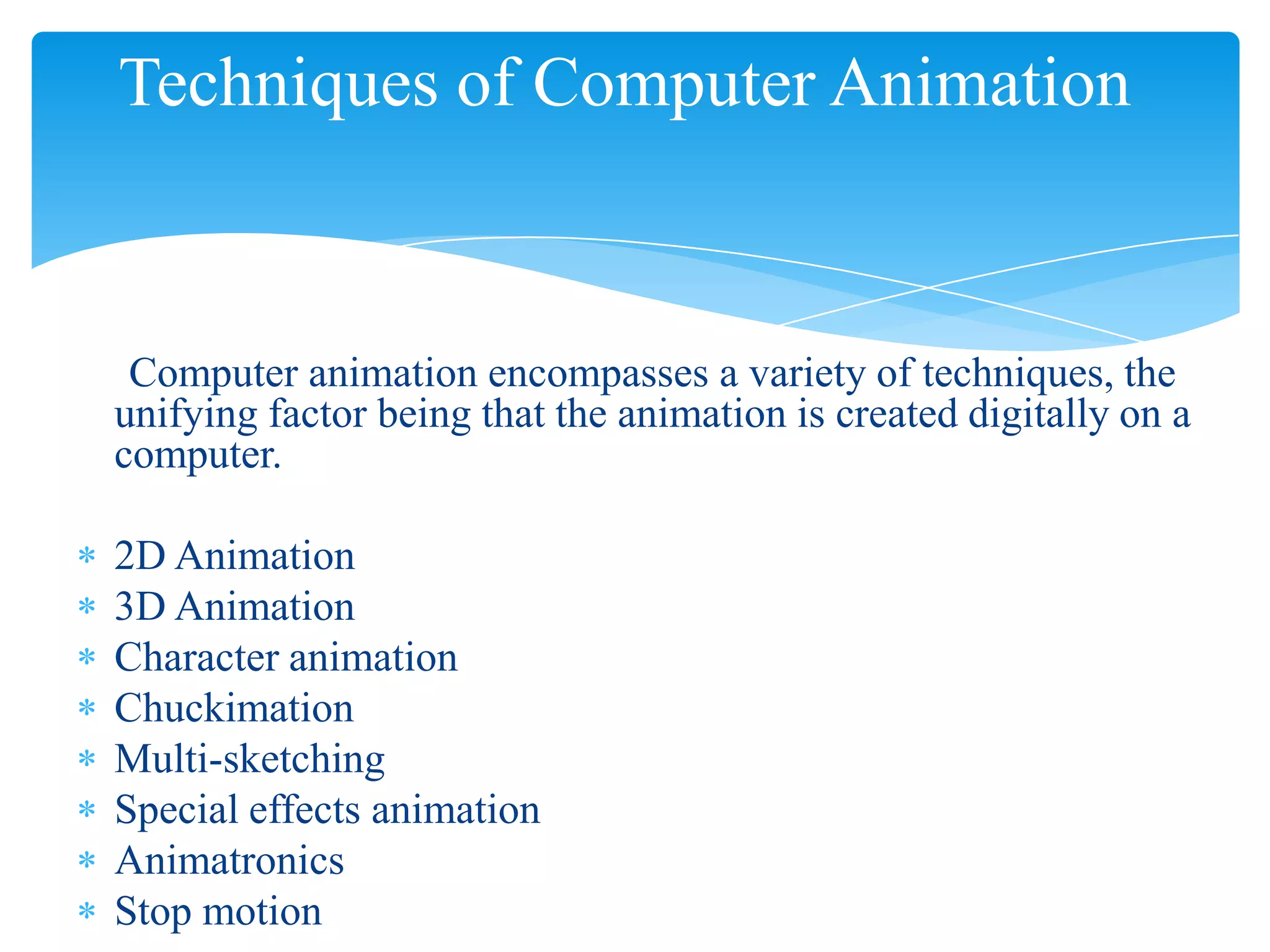 Techniques of Computer Animation

Computer animation encompasses a variety of techniques, the unifying factor being that the animation is created digitally on a computer.

* 2D Animation
* 3D Animation
* Character animation
* Chuckimation
* Multi-sketching
* Special effects animation
* Animatronics
* Stop motion